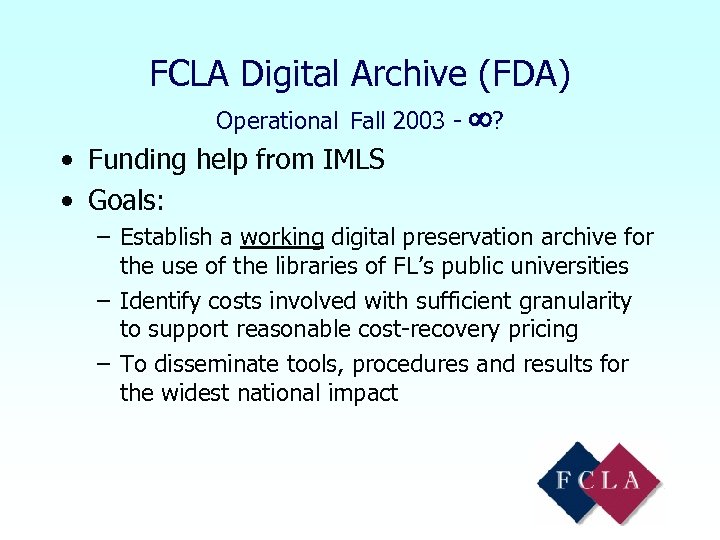 FCLA Digital Archive (FDA)

Operational Fall 2003 - $\infty$?

• Funding help from IMLS
• Goals:
– Establish a working digital preservation archive for the use of the libraries of FL's public universities
– Identify costs involved with sufficient granularity to support reasonable cost-recovery pricing
– To disseminate tools, procedures and results for the widest national impact

FCLA